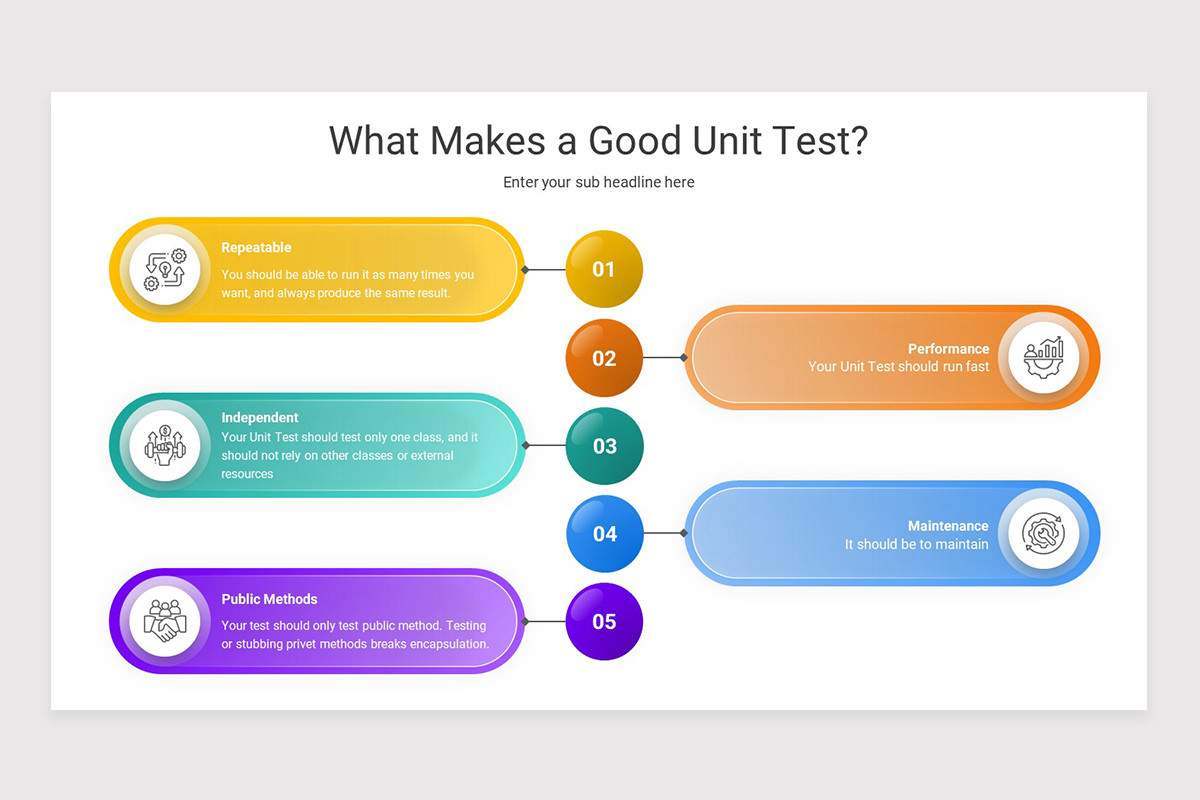 What Makes a Good Unit Test?

Enter your sub headline here

Repeatable
You should be able to run it as many times you want, and always produce the same result.

01

02

Performance
Your Unit Test should run fast

Independent
Your Unit Test should test only one class, and it should not rely on other classes or external resources

03

04

Maintenance
It should be to maintain

Public Methods
Your test should only test public method. Testing or stubbing privet methods breaks encapsulation.

05